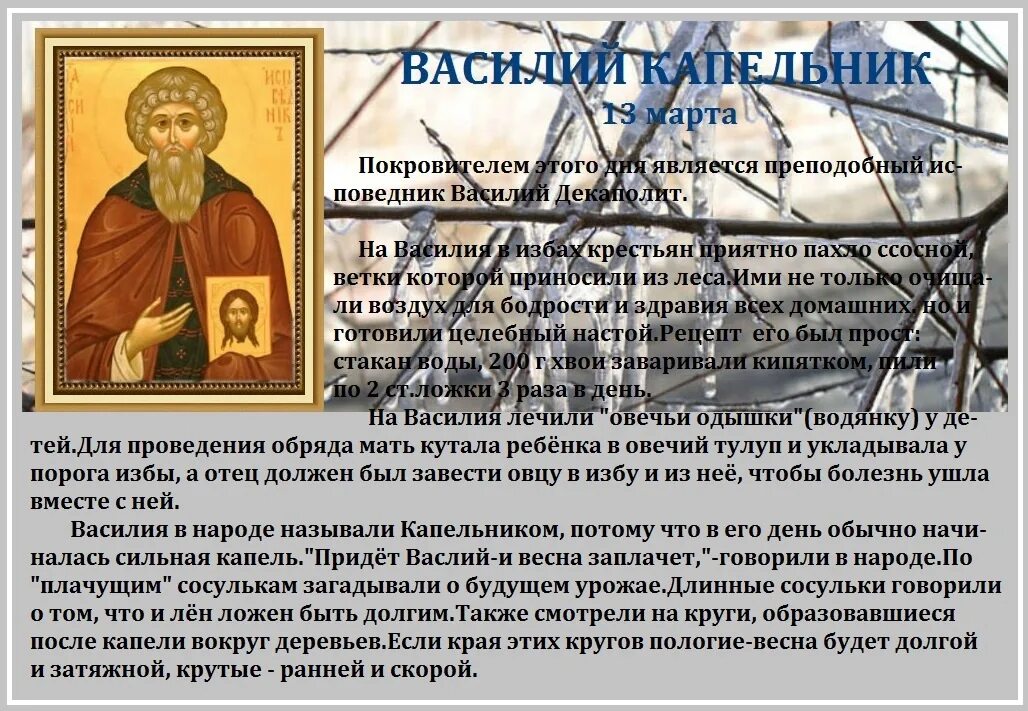 ВАСИЛИЙ КАПЕЛЬНИК
13 марта

Покровителем этого дня является преподобный исповедник Василий Декаполит.

На Василия в избах крестьян приятно пахло ссосной, ветки которой приносили из леса.Ими не только очищали воздух для бодрости и здравия всех домашних, но и готовили целебный настой.Рецепт его был прост: стакан воды, 200 г хвои заваривали кипятком, пили по 2 ст.ложки 3 раза в день.

На Василия лечили "овечьи одышки"(водянку) у детей.Для проведения обряда мать кутала ребёнка в овечий тулуп и укладывала у порога избы, а отец должен был завести овцу в избу и из неё, чтобы болезнь ушла вместе с ней.

Василия в народе называли Капельником, потому что в его день обычно начиналась сильная капель."Придёт Васлий-и весна заплачет,"-говорили в народе.По "плачущим" сосулькам загадывали о будущем урожае.Длинные сосульки говорили о том, что и лён ложен быть долгим.Также смотрели на круги, образовавшиеся после капели вокруг деревьев.Если края этих кругов пологие-весна будет долгой и затяжной, крутые - ранней и скорой.